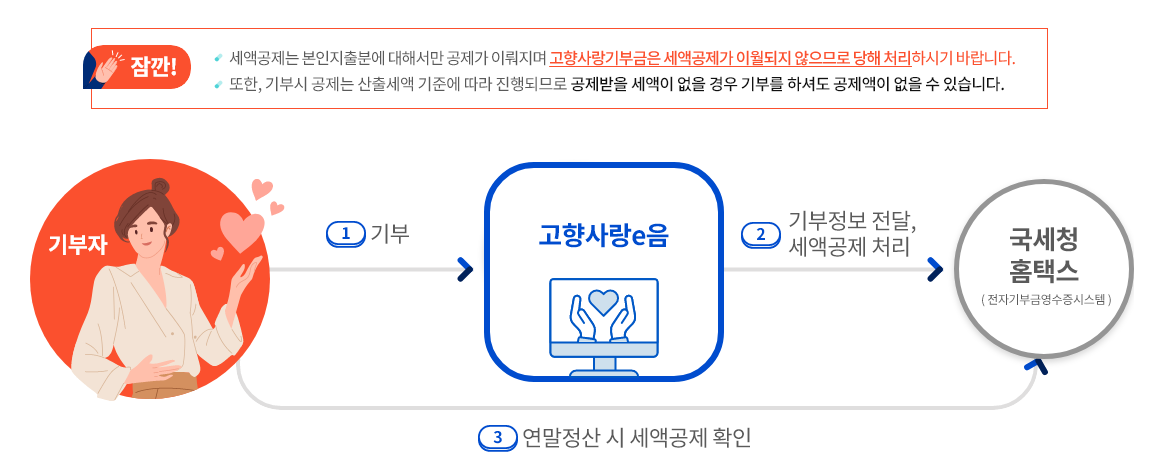 잠깐!

세액공제는 본인지출분에 대해서만 공제가 이뤄지며 고향사랑기부금은 세액공제가 이월되지 않으므로 당해 처리하시기 바랍니다.

또한, 기부시 공제는 산출세액 기준에 따라 진행되므로 공제받을 세액이 없을 경우 기부를 하셔도 공제액이 없을 수 있습니다.

기부자

1 기부

고향사랑e음

2 기부정보 전달, 세액공제 처리

국세청 홈택스

( 전자기부금영수증시스템 )

3 연말정산 시 세액공제 확인